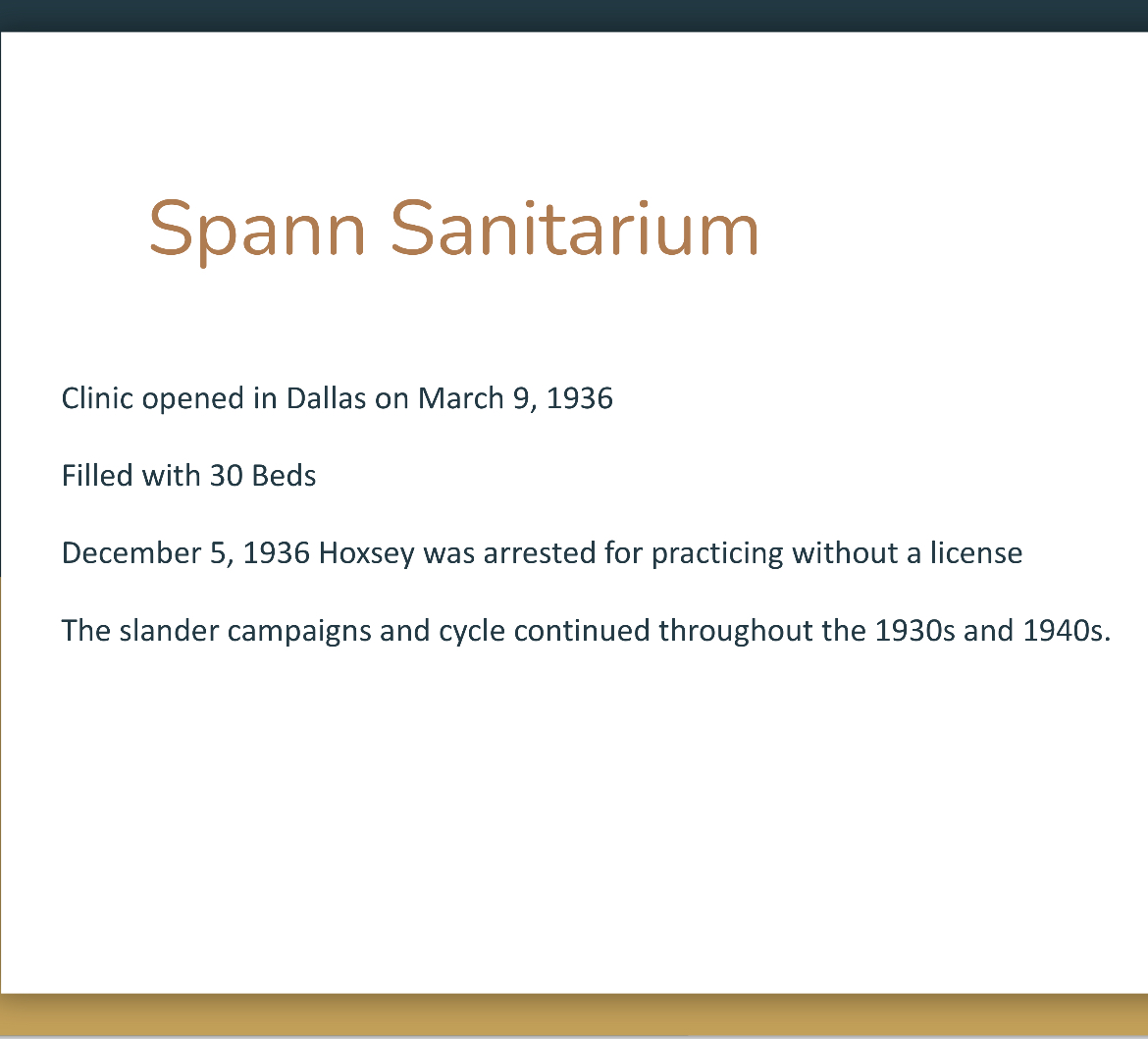 Spann Sanitarium

Clinic opened in Dallas on March 9, 1936

Filled with 30 Beds

December 5, 1936 Hoxsey was arrested for practicing without a license

The slander campaigns and cycle continued throughout the 1930s and 1940s.